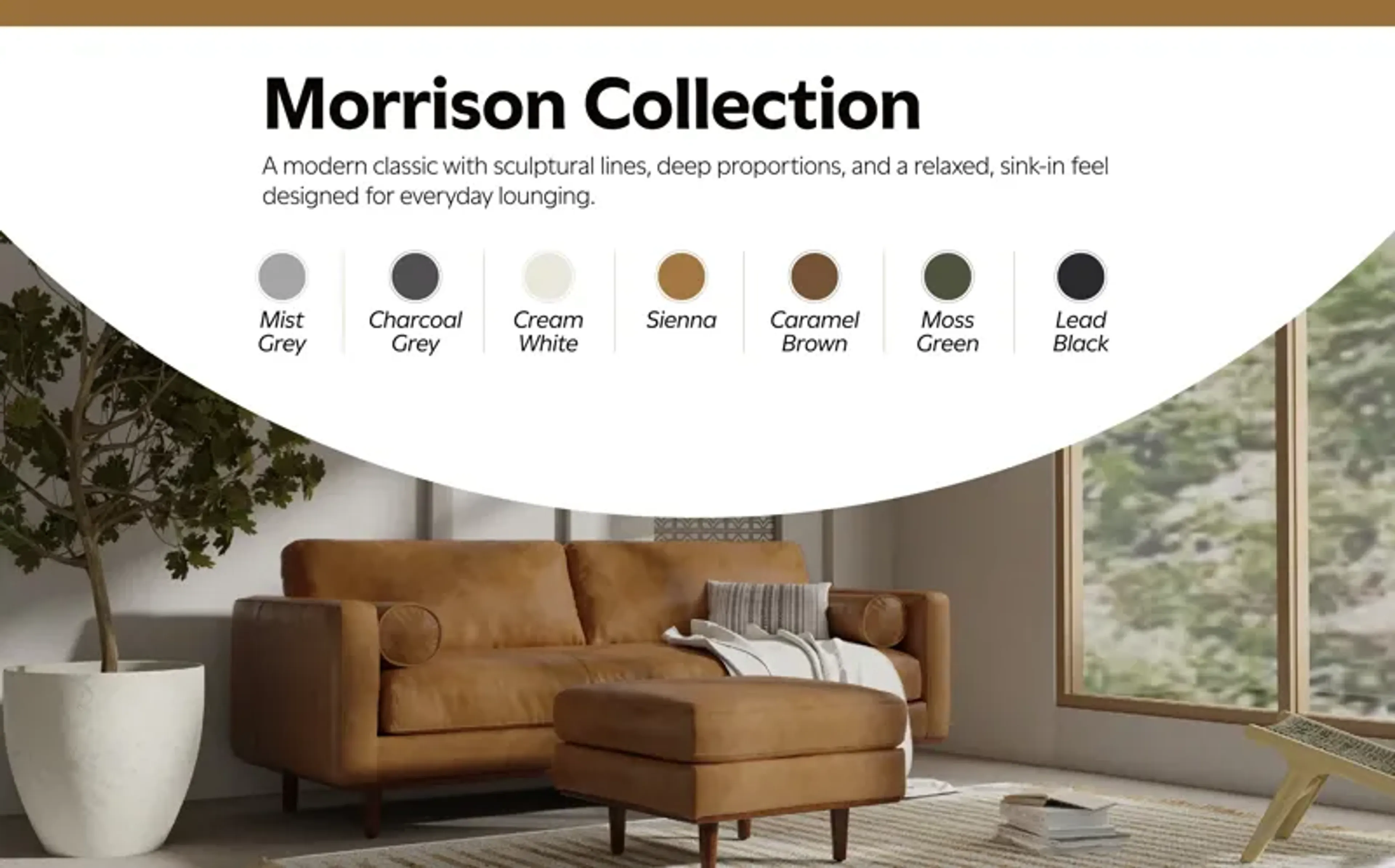 Morrison Collection

A modern classic with sculptural lines, deep proportions, and a relaxed, sink-in feel designed for everyday lounging.

Mist Grey

Charcoal Grey

Cream White

Sienna

Caramel Brown

Moss Green

Lead Black